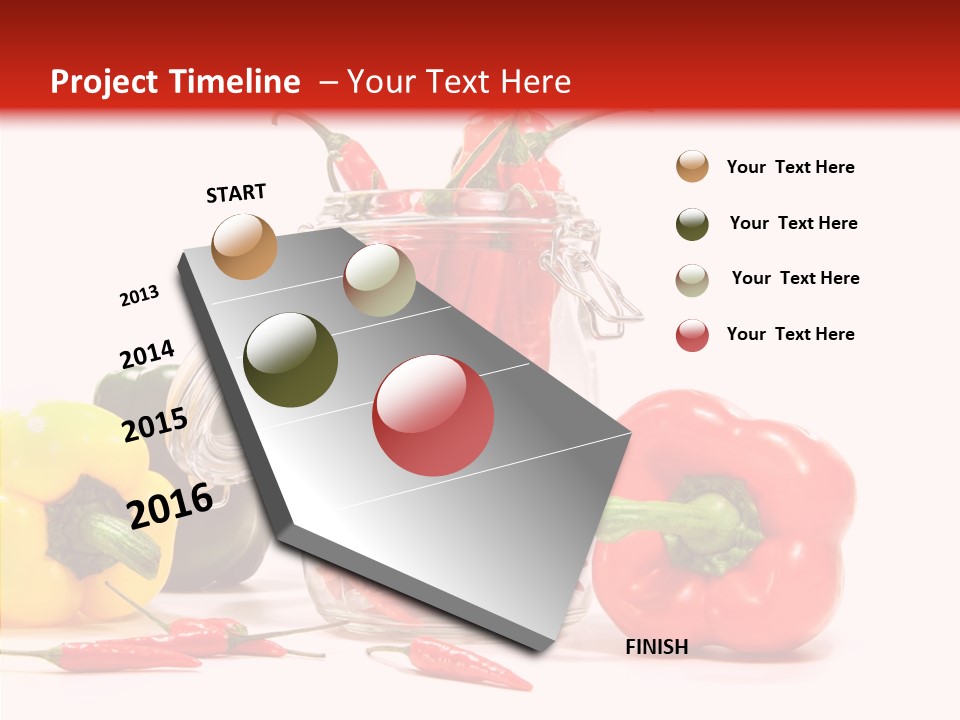 Project Timeline – Your Text Here

START

2013

2014

2015

2016

FINISH

Your Text Here

Your Text Here

Your Text Here

Your Text Here